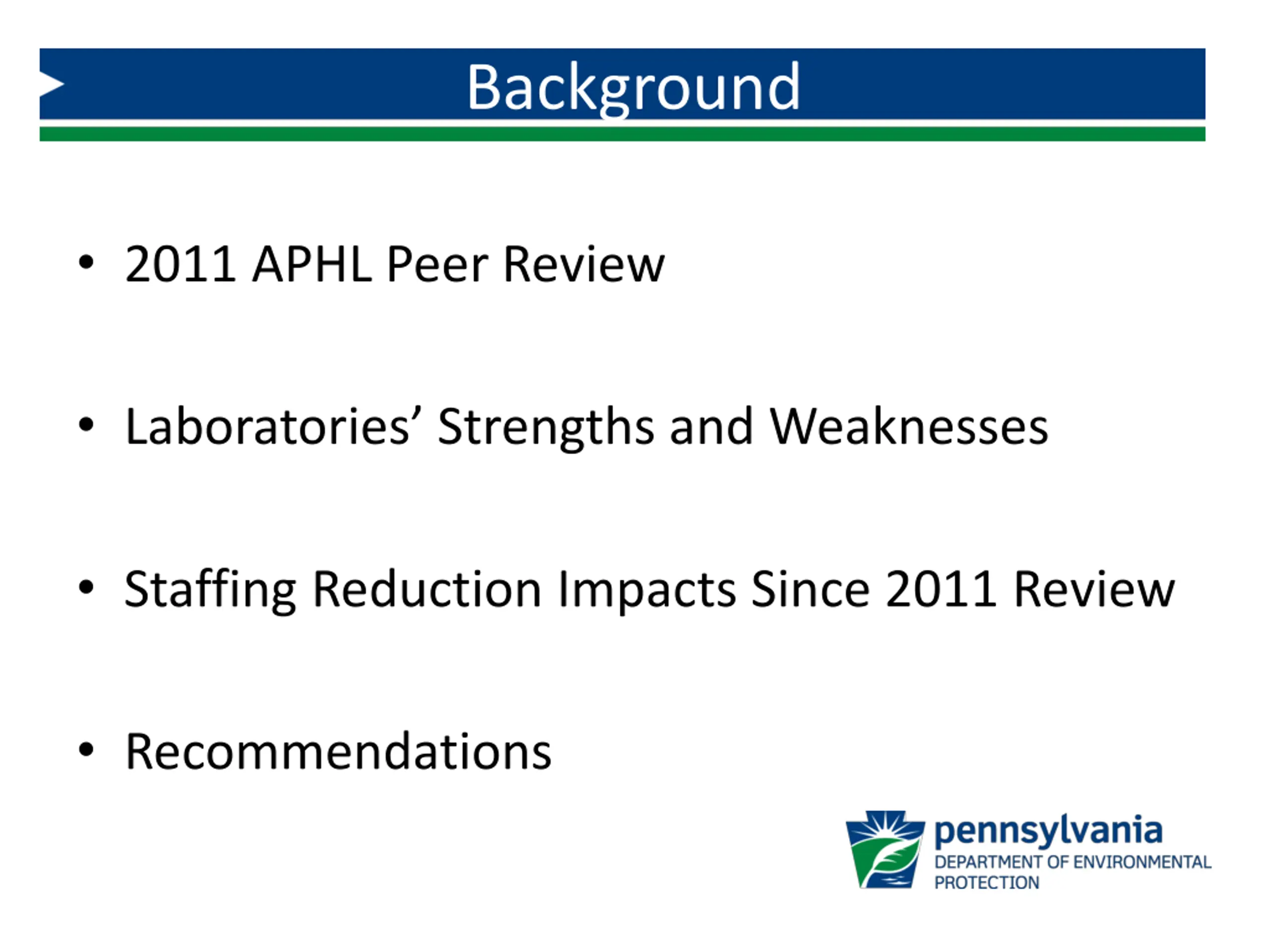 Background

• 2011 APHL Peer Review

• Laboratories’ Strengths and Weaknesses

• Staffing Reduction Impacts Since 2011 Review

• Recommendations

pennsylvania
DEPARTMENT OF ENVIRONMENTAL PROTECTION